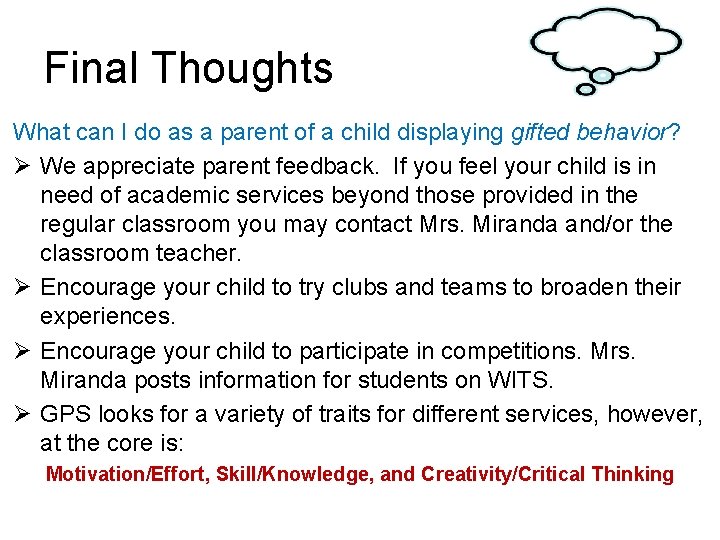 Final Thoughts

What can I do as a parent of a child displaying gifted behavior?

➢ We appreciate parent feedback. If you feel your child is in need of academic services beyond those provided in the regular classroom you may contact Mrs. Miranda and/or the classroom teacher.

➢ Encourage your child to try clubs and teams to broaden their experiences.

➢ Encourage your child to participate in competitions. Mrs. Miranda posts information for students on WITS.

➢ GPS looks for a variety of traits for different services, however, at the core is:

Motivation/Effort, Skill/Knowledge, and Creativity/Critical Thinking